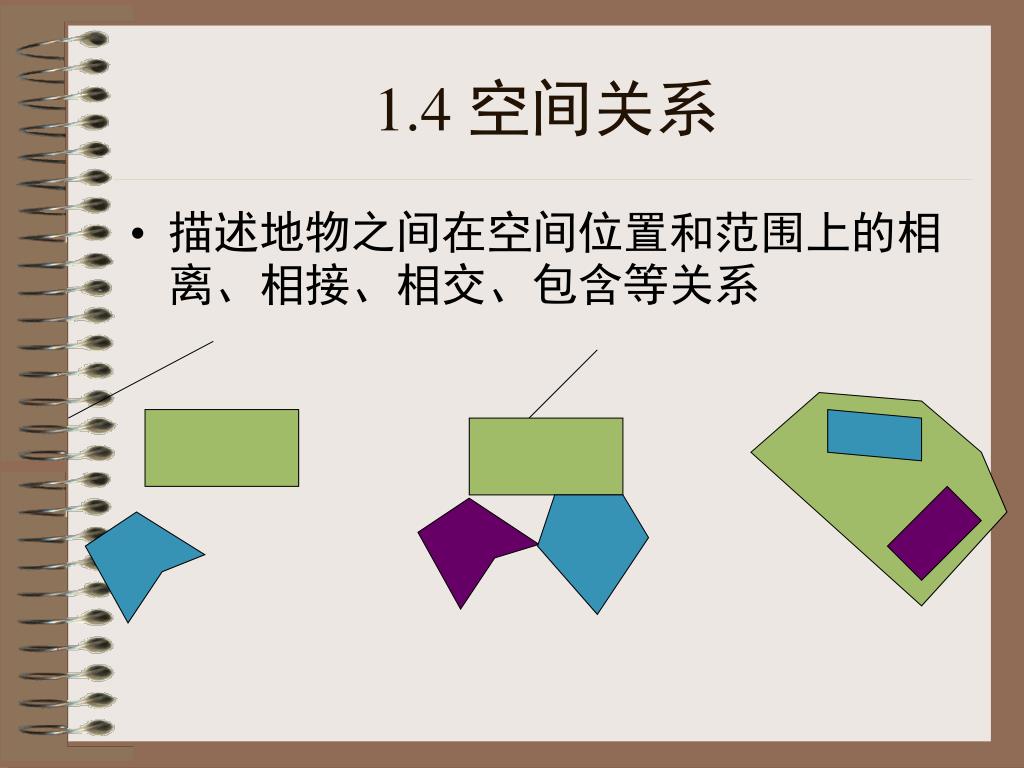 1.4 空间关系

• 描述地物之间在空间位置和范围上的相离、相接、相交、包含等关系